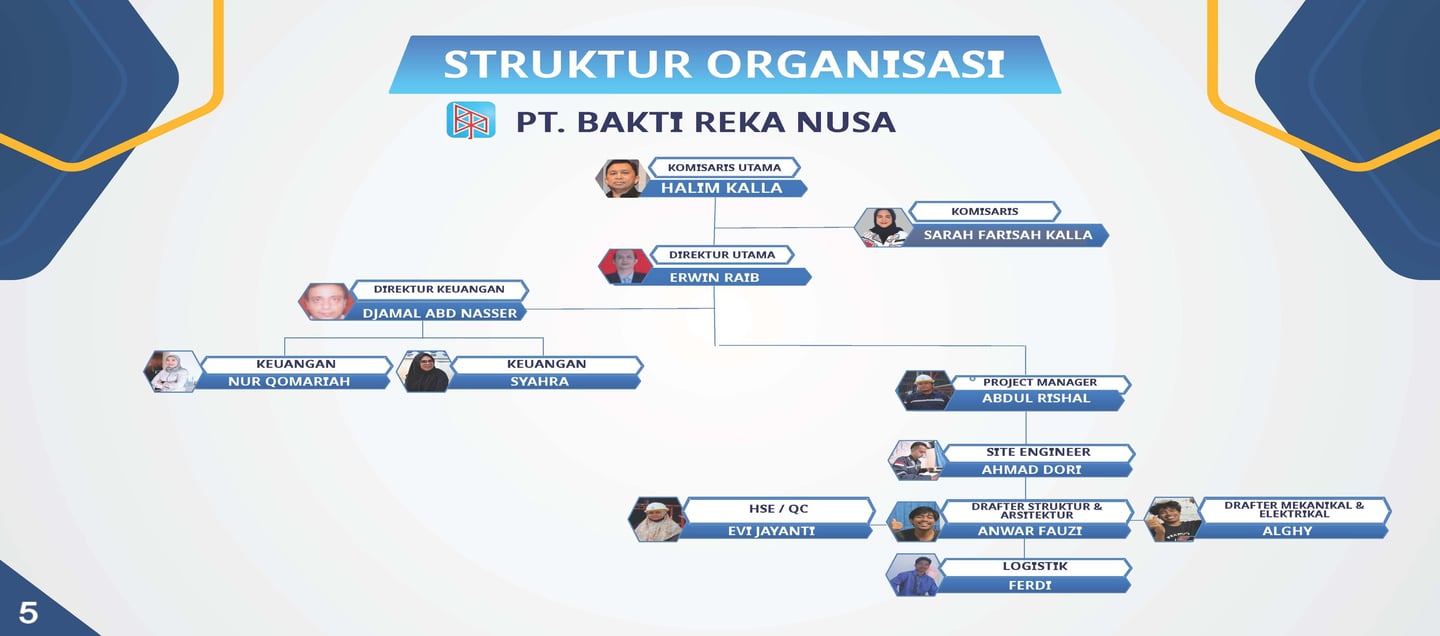 STRUKTUR ORGANISASI

PT. BAKTI REKA NUSA

KOMISARIS UTAMA
HALIM KALLA

KOMISARIS
SARAH FARISAH KALLA

DIREKTUR UTAMA
ERWIN RAIB

DIREKTUR KEUANGAN
DJAMAL ABD NASSER

KEUANGAN
NUR QOMARIAH

KEUANGAN
SYAHRA

PROJECT MANAGER
ABDUL RISHAL

SITE ENGINEER
AHMAD DORI

HSE / QC
EVI JAYANTI

DRAFTER STRUKTUR & ARSITEKTUR
ANWAR FAUZI

DRAFTER MEKANIKAL & ELEKTRIKAL
ALGHY

LOGISTIK
FERDI

5